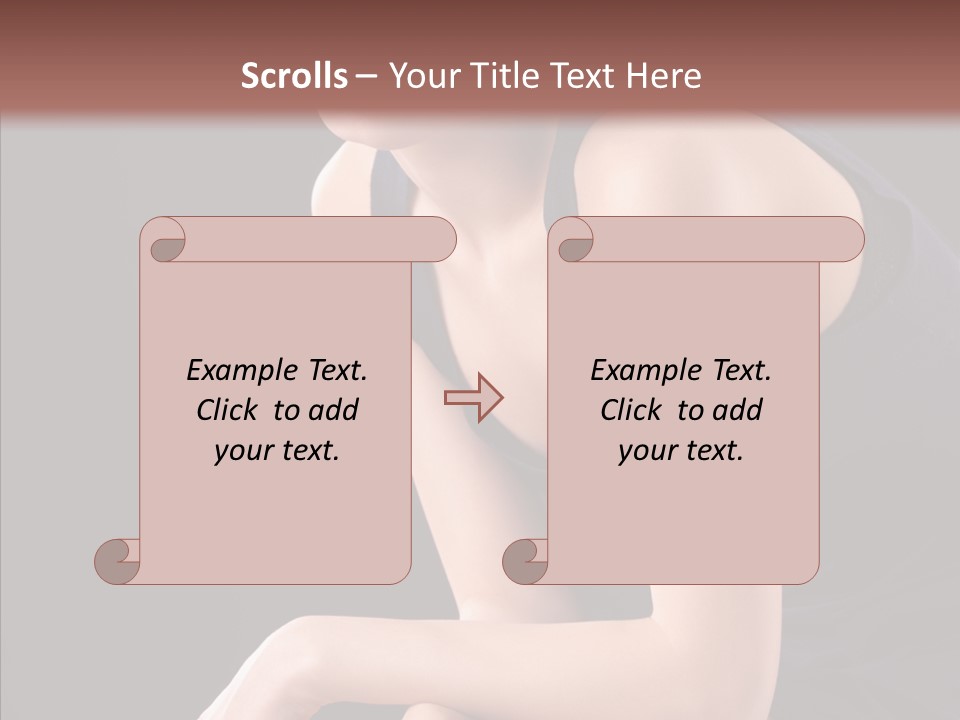 Scrolls – Your Title Text Here

Example Text. Click to add your text.

Example Text. Click to add your text.